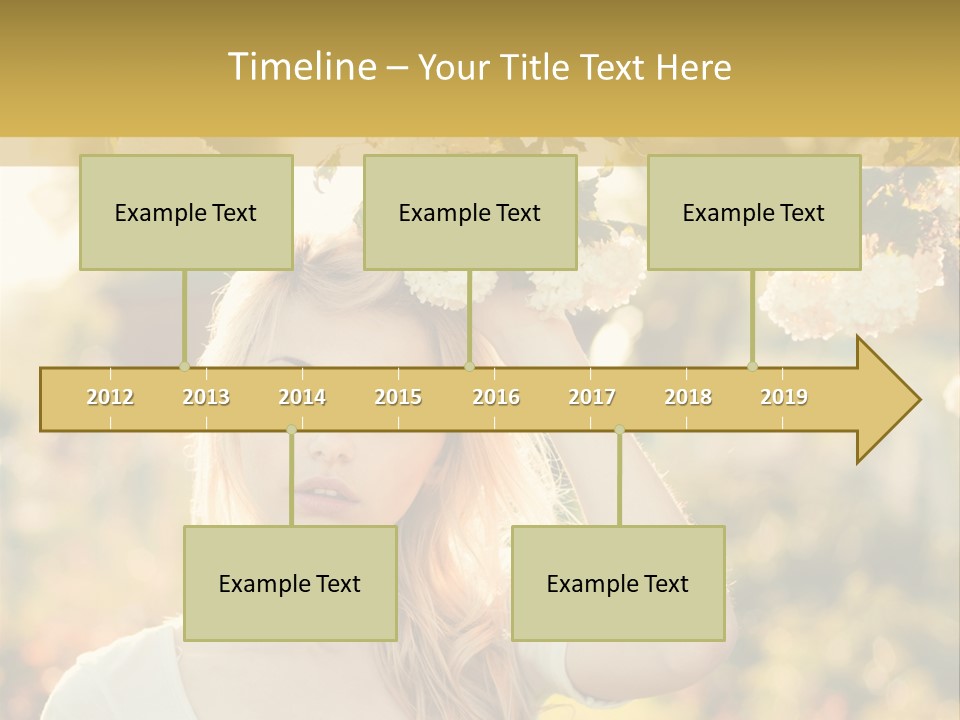 Timeline – Your Title Text Here

Example Text

Example Text

Example Text

2012 2013 2014 2015 2016 2017 2018 2019

Example Text

Example Text